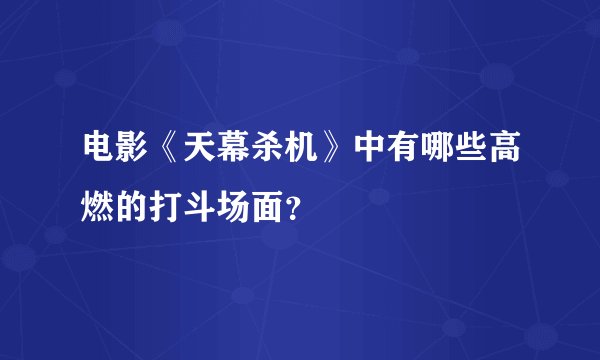 电影《天幕杀机》中有哪些高燃的打斗场面?